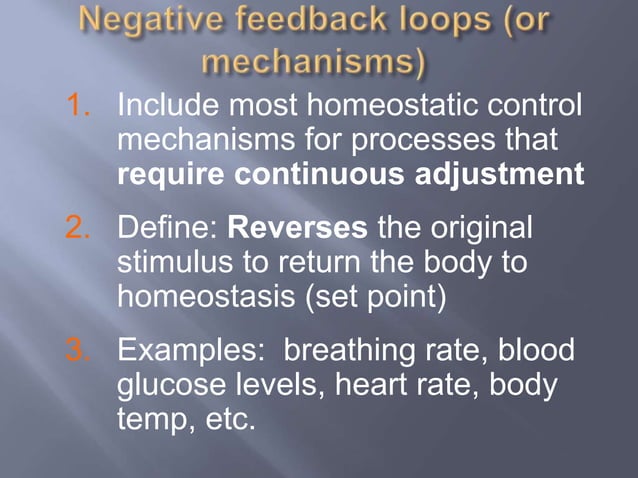 Negative feedback loops (or mechanisms)

1. Include most homeostatic control mechanisms for processes that require continuous adjustment

2. Define: Reverses the original stimulus to return the body to homeostasis (set point)

3. Examples: breathing rate, blood glucose levels, heart rate, body temp, etc.